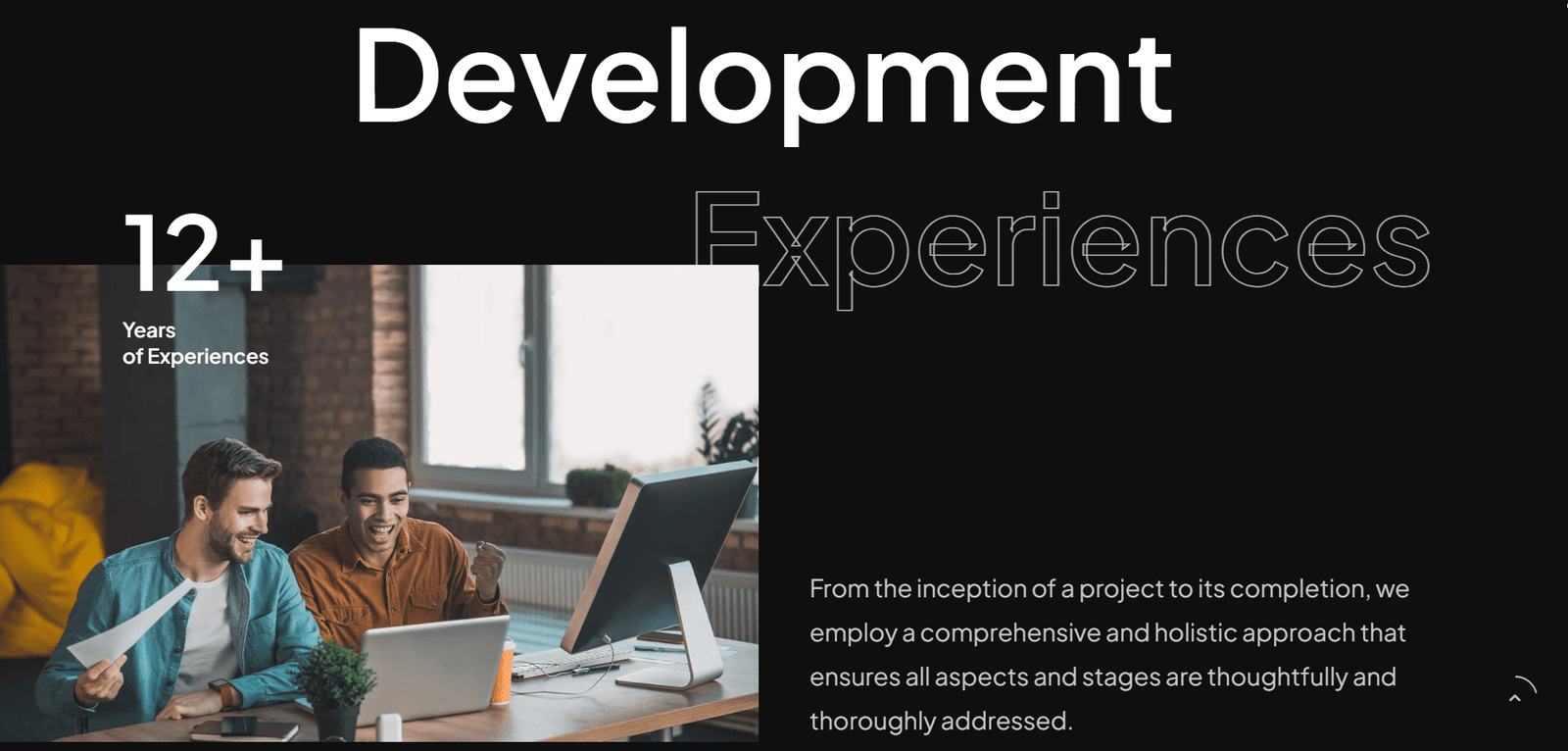 Development

Experiences

12+

Years of Experiences

From the inception of a project to its completion, we employ a comprehensive and holistic approach that ensures all aspects and stages are thoughtfully and thoroughly addressed.